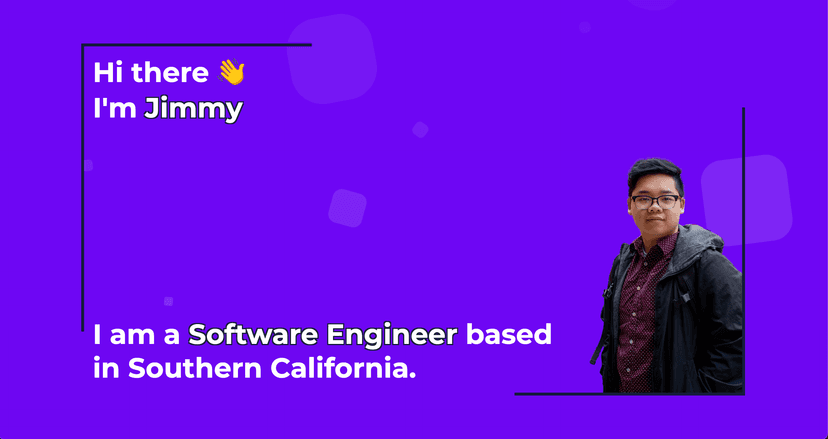 Hi there 👋
I'm Jimmy

I am a Software Engineer based in Southern California.